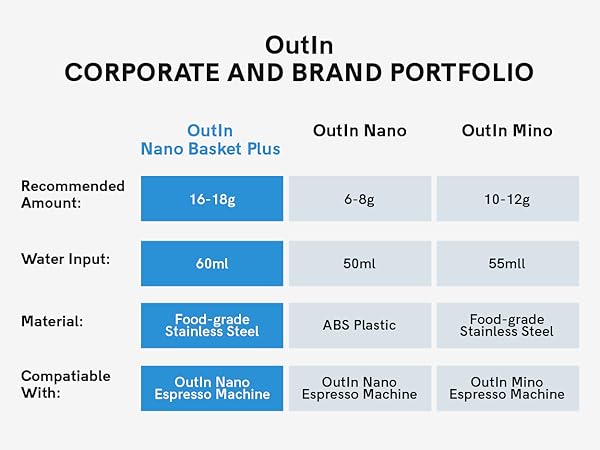 OutIn
CORPORATE AND BRAND PORTFOLIO

| | OutIn Nano Basket Plus | OutIn Nano | OutIn Mino |
|---|---|---|---|
| Recommended Amount: | 16-18g | 6-8g | 10-12g |
| Water Input: | 60ml | 50ml | 55mll |
| Material: | Food-grade Stainless Steel | ABS Plastic | Food-grade Stainless Steel |
| Compatiable With: | OutIn Nano Espresso Machine | OutIn Nano Espresso Machine | OutIn Mino Espresso Machine |